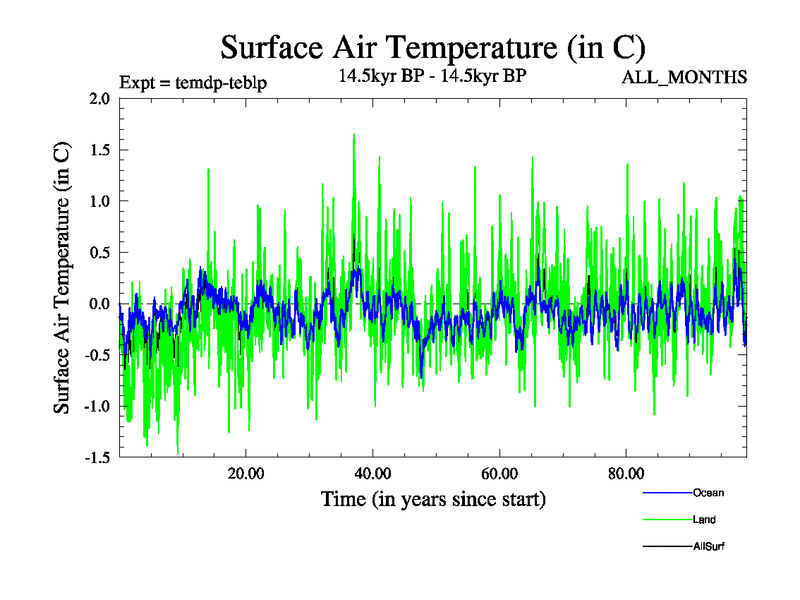 Surface Air Temperature (in C)

Expt = temdp-teblp

14.5kyr BP - 14.5kyr BP

ALL_MONTHS

Surface Air Temperature (in C)

2.0
1.5
1.0
0.5
0.0
-0.5
-1.0
-1.5

20.00
40.00
60.00
80.00

Time (in years since start)

Ocean
Land
AllSurf